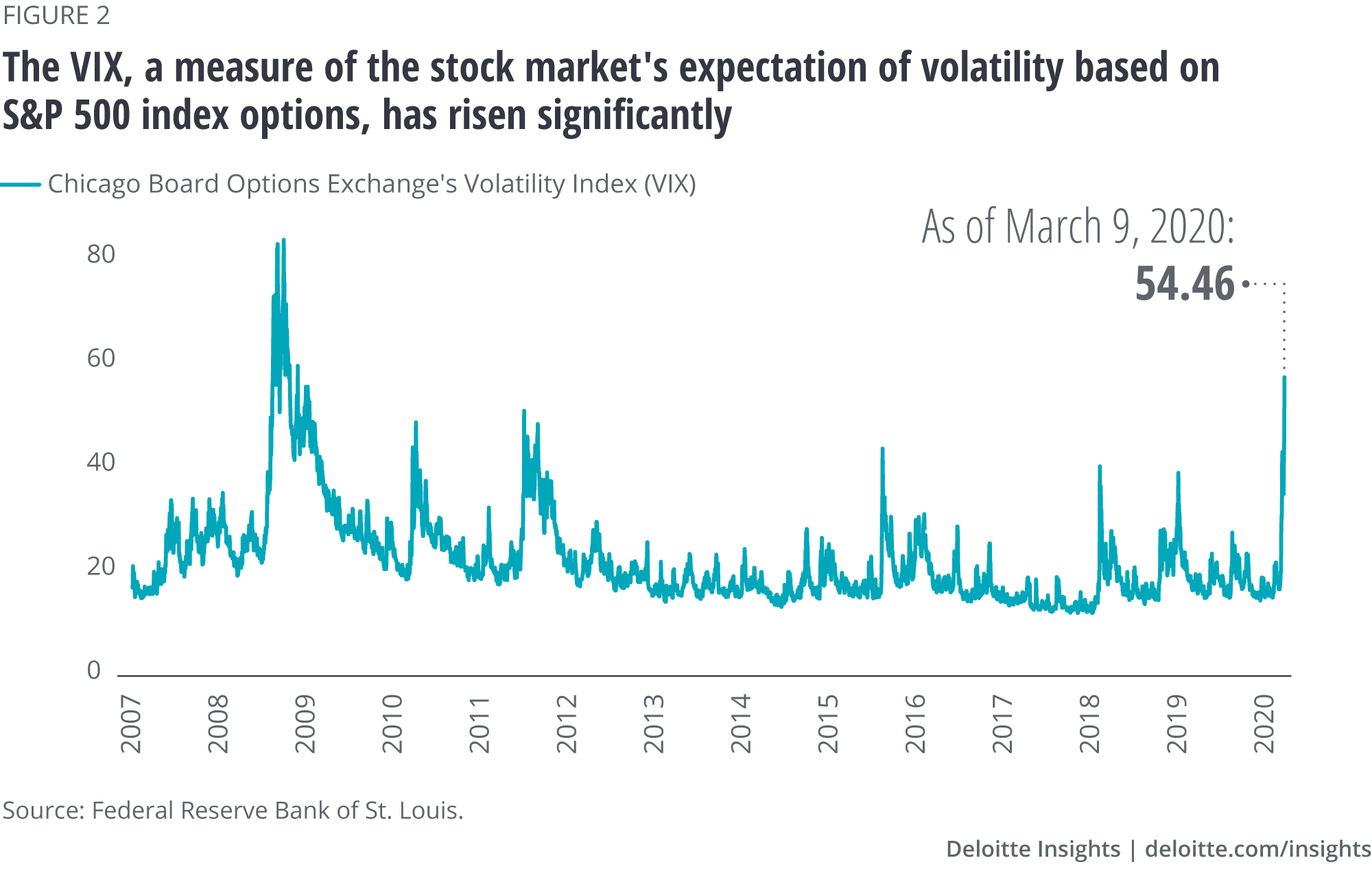 FIGURE 2

The VIX, a measure of the stock market's expectation of volatility based on S&P 500 index options, has risen significantly

Chicago Board Options Exchange's Volatility Index (VIX)

As of March 9, 2020:
54.46

80
60
40
20
0

2007
2008
2009
2010
2011
2012
2013
2014
2015
2016
2017
2018
2019
2020

Source: Federal Reserve Bank of St. Louis.

Deloitte Insights | deloitte.com/insights